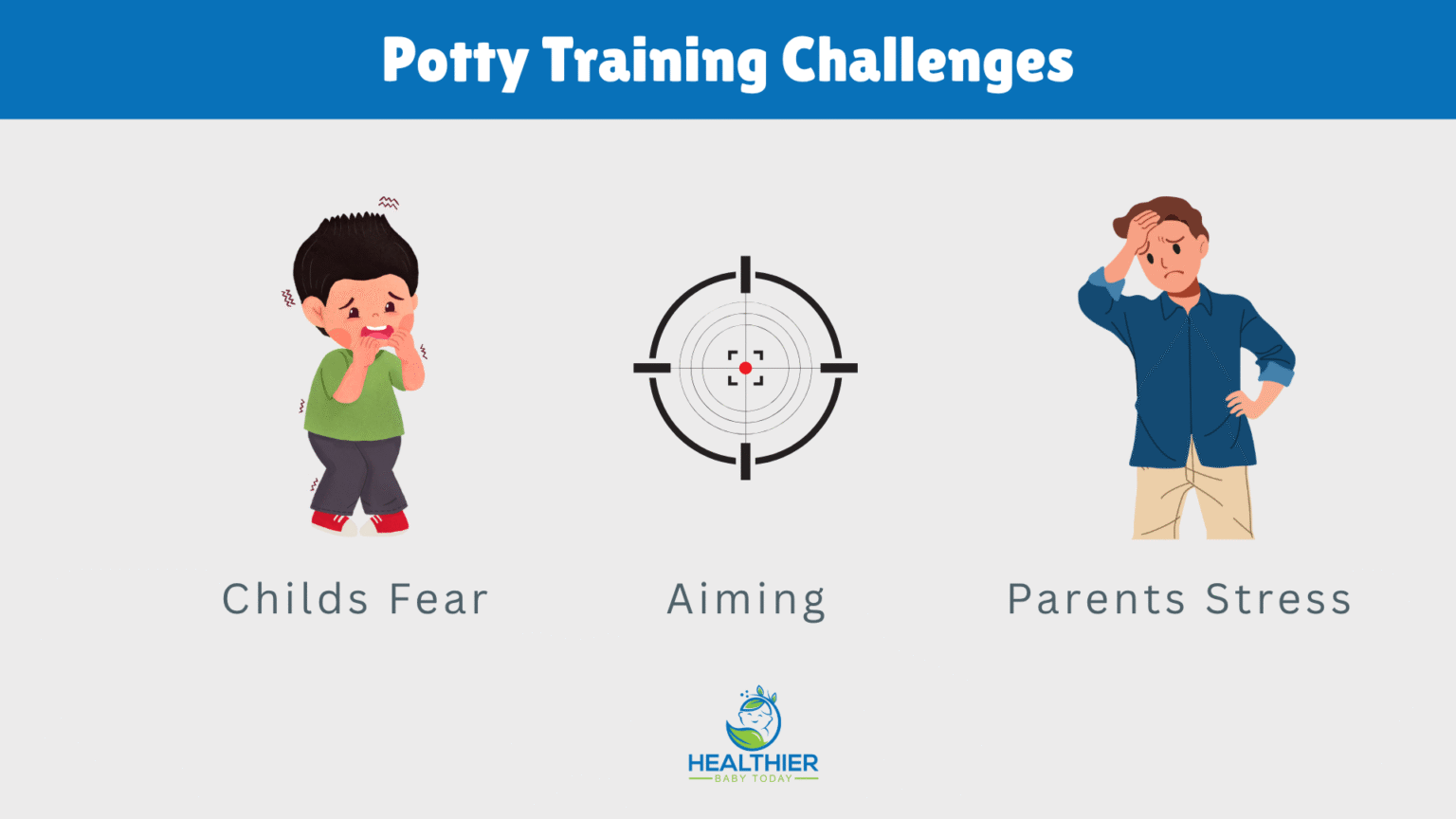 Potty Training Challenges

Childs Fear

Aiming

Parents Stress

HEALTHIER
BABY TODAY